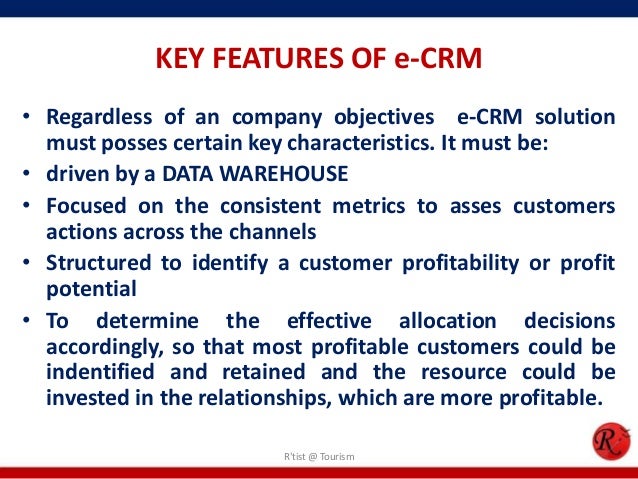 KEY FEATURES OF e-CRM

• Regardless of an company objectives e-CRM solution must posses certain key characteristics. It must be:
• driven by a DATA WAREHOUSE
• Focused on the consistent metrics to asses customers actions across the channels
• Structured to identify a customer profitability or profit potential
• To determine the effective allocation decisions accordingly, so that most profitable customers could be indentified and retained and the resource could be invested in the relationships, which are more profitable.

R'tist @ Tourism

R